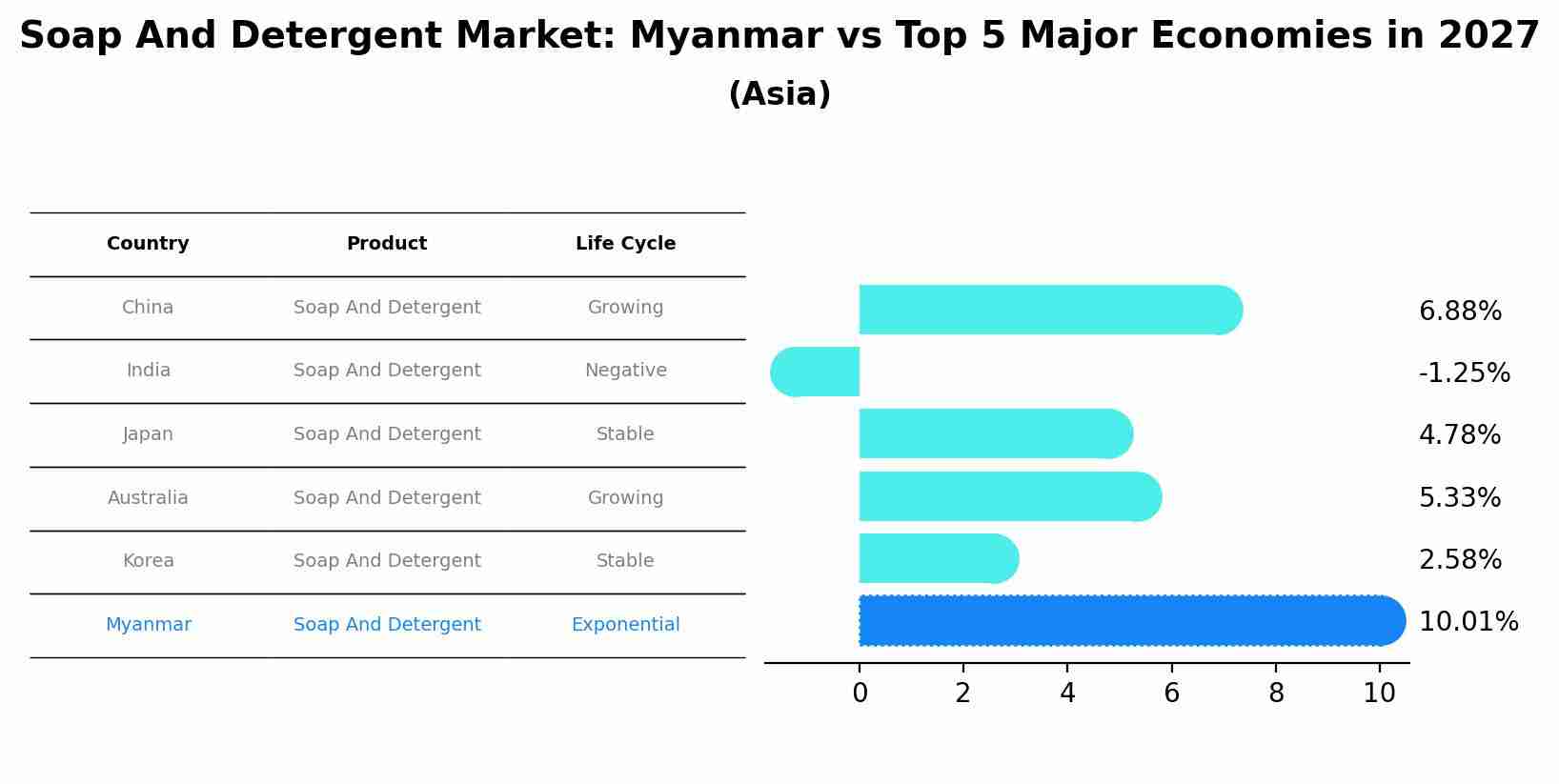 Soap And Detergent Market: Myanmar vs Top 5 Major Economies in 2027
(Asia)

| Country | Product | Life Cycle |
|---|---|---|
| China | Soap And Detergent | Growing |
| India | Soap And Detergent | Negative |
| Japan | Soap And Detergent | Stable |
| Australia | Soap And Detergent | Growing |
| Korea | Soap And Detergent | Stable |
| Myanmar | Soap And Detergent | Exponential |

6.88%
-1.25%
4.78%
5.33%
2.58%
10.01%

0 2 4 6 8 10